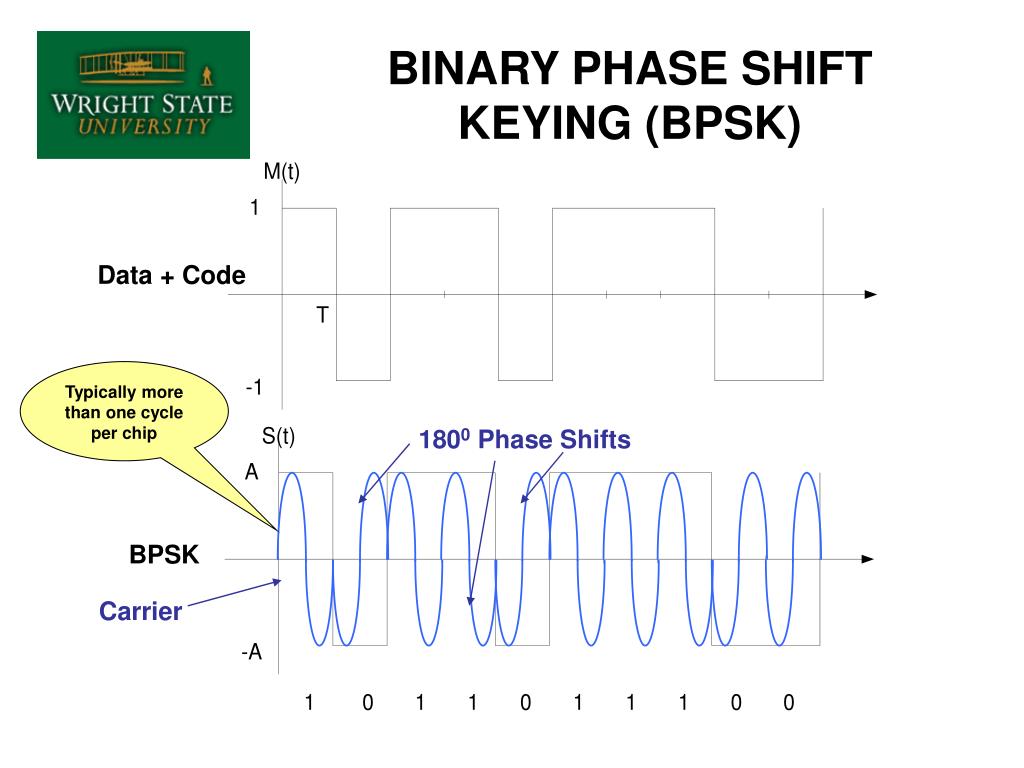 WRIGHT STATE UNIVERSITY

BINARY PHASE SHIFT KEYING (BPSK)

M(t)

1

Data + Code

T

-1

Typically more than one cycle per chip

S(t)

$180^0$ Phase Shifts

A

BPSK

Carrier

-A

1 0 1 1 0 1 1 1 0 0